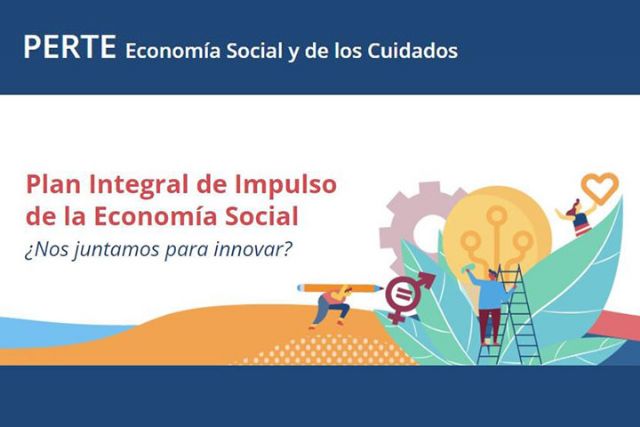 PERTE Economía Social y de los Cuidados

Plan Integral de Impulso de la Economía Social
¿Nos juntamos para innovar?